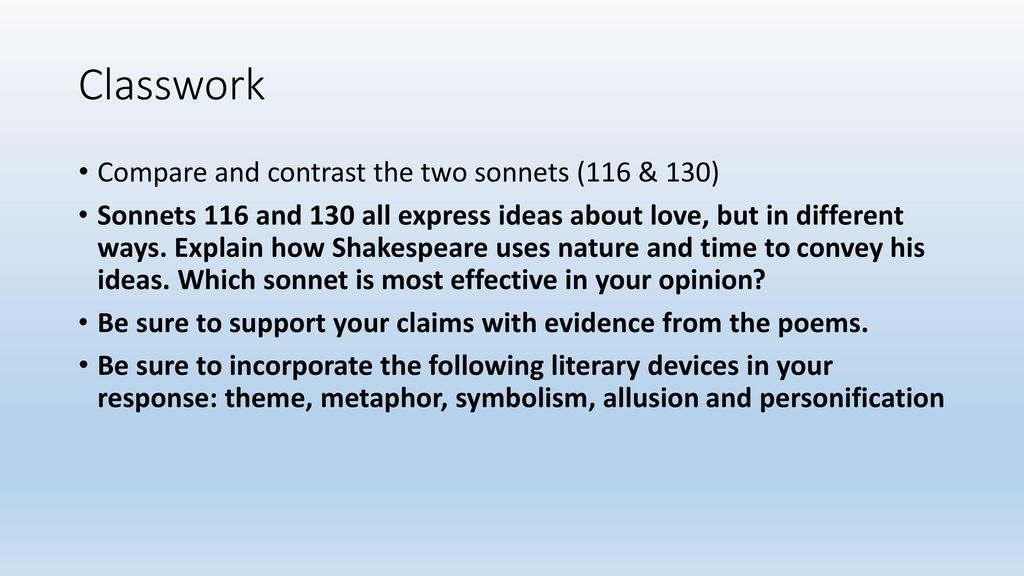 Classwork

• Compare and contrast the two sonnets (116 & 130)

• Sonnets 116 and 130 all express ideas about love, but in different ways. Explain how Shakespeare uses nature and time to convey his ideas. Which sonnet is most effective in your opinion?

• Be sure to support your claims with evidence from the poems.

• Be sure to incorporate the following literary devices in your response: theme, metaphor, symbolism, allusion and personification